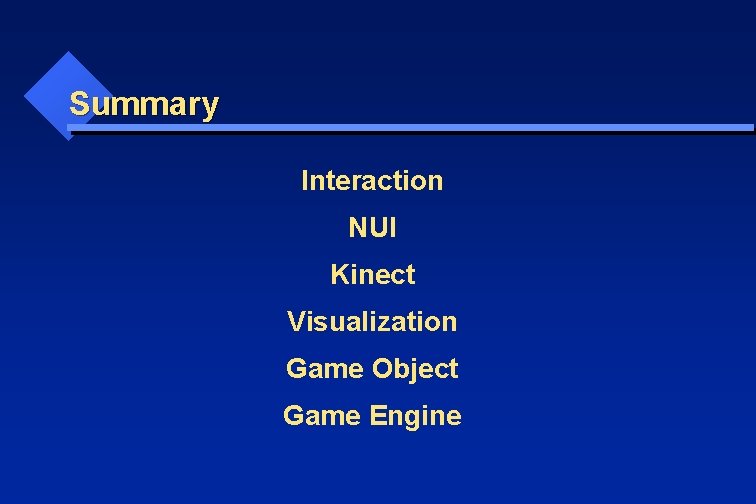 Summary

Interaction

NUI

Kinect

Visualization

Game Object

Game Engine